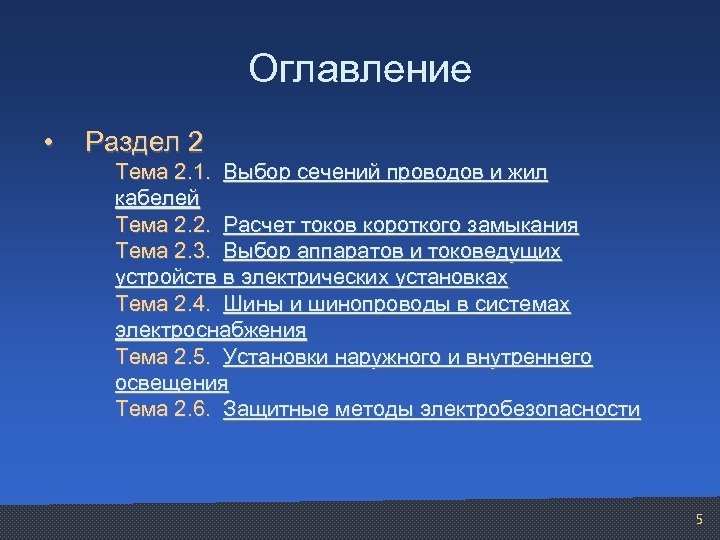 Оглавление

• Раздел 2

Тема 2.1. Выбор сечений проводов и жил кабелей
Тема 2.2. Расчет токов короткого замыкания
Тема 2.3. Выбор аппаратов и токоведущих устройств в электрических установках
Тема 2.4. Шины и шинопроводы в системах электроснабжения
Тема 2.5. Установки наружного и внутреннего освещения
Тема 2.6. Защитные методы электробезопасности

5